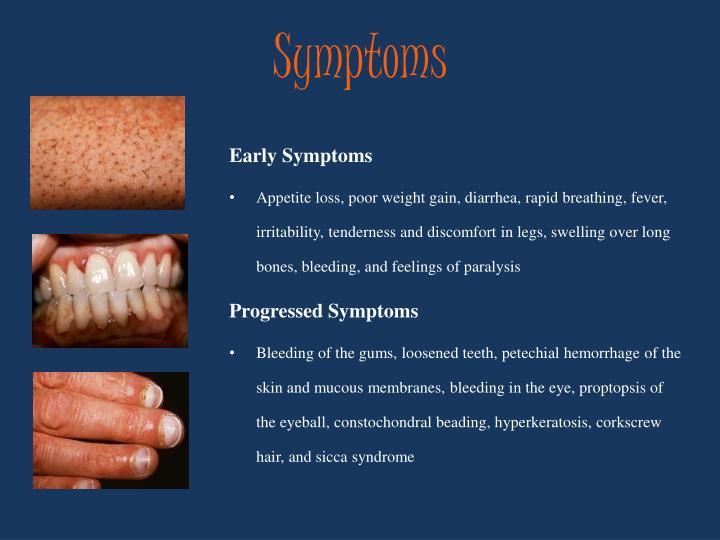 Symptoms

Early Symptoms

• Appetite loss, poor weight gain, diarrhea, rapid breathing, fever, irritability, tenderness and discomfort in legs, swelling over long bones, bleeding, and feelings of paralysis

Progressed Symptoms

• Bleeding of the gums, loosened teeth, petechial hemorrhage of the skin and mucous membranes, bleeding in the eye, proptopsis of the eyeball, constochondral beading, hyperkeratosis, corkscrew hair, and sicca syndrome